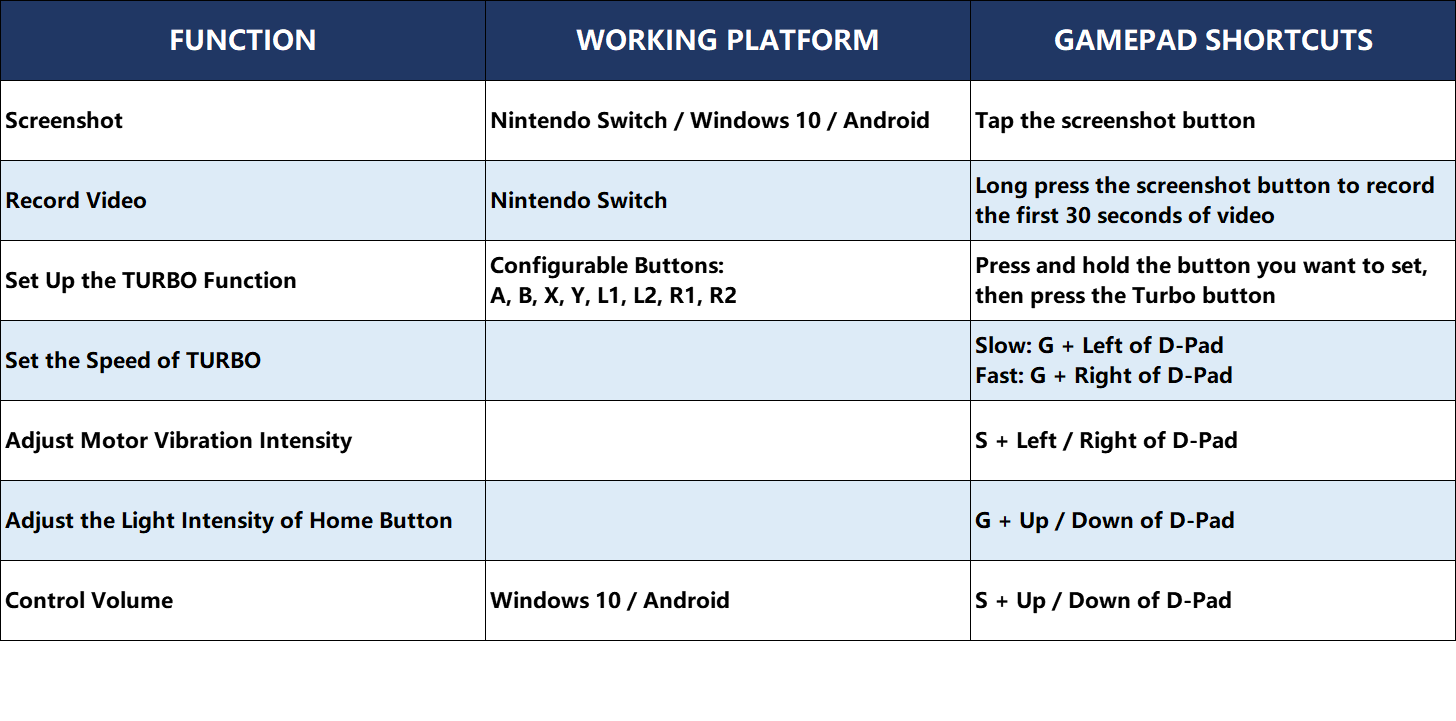 | FUNCTION | WORKING PLATFORM | GAMEPAD SHORTCUTS |
|---|---|---|
| Screenshot | Nintendo Switch / Windows 10 / Android | Tap the screenshot button |
| Record Video | Nintendo Switch | Long press the screenshot button to record the first 30 seconds of video |
| Set Up the TURBO Function | Configurable Buttons: A, B, X, Y, L1, L2, R1, R2 | Press and hold the button you want to set, then press the Turbo button |
| Set the Speed of TURBO | | Slow: G + Left of D-Pad Fast: G + Right of D-Pad |
| Adjust Motor Vibration Intensity | | S + Left / Right of D-Pad |
| Adjust the Light Intensity of Home Button | | G + Up / Down of D-Pad |
| Control Volume | Windows 10 / Android | S + Up / Down of D-Pad |